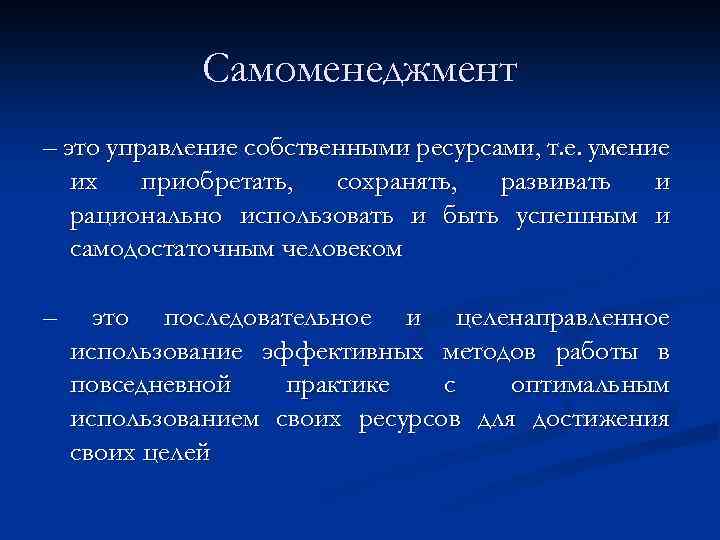 Самоменеджмент

– это управление собственными ресурсами, т.е. умение их приобретать, сохранять, развивать и рационально использовать и быть успешным и самодостаточным человеком

– это последовательное и целенаправленное использование эффективных методов работы в повседневной практике с оптимальным использованием своих ресурсов для достижения своих целей